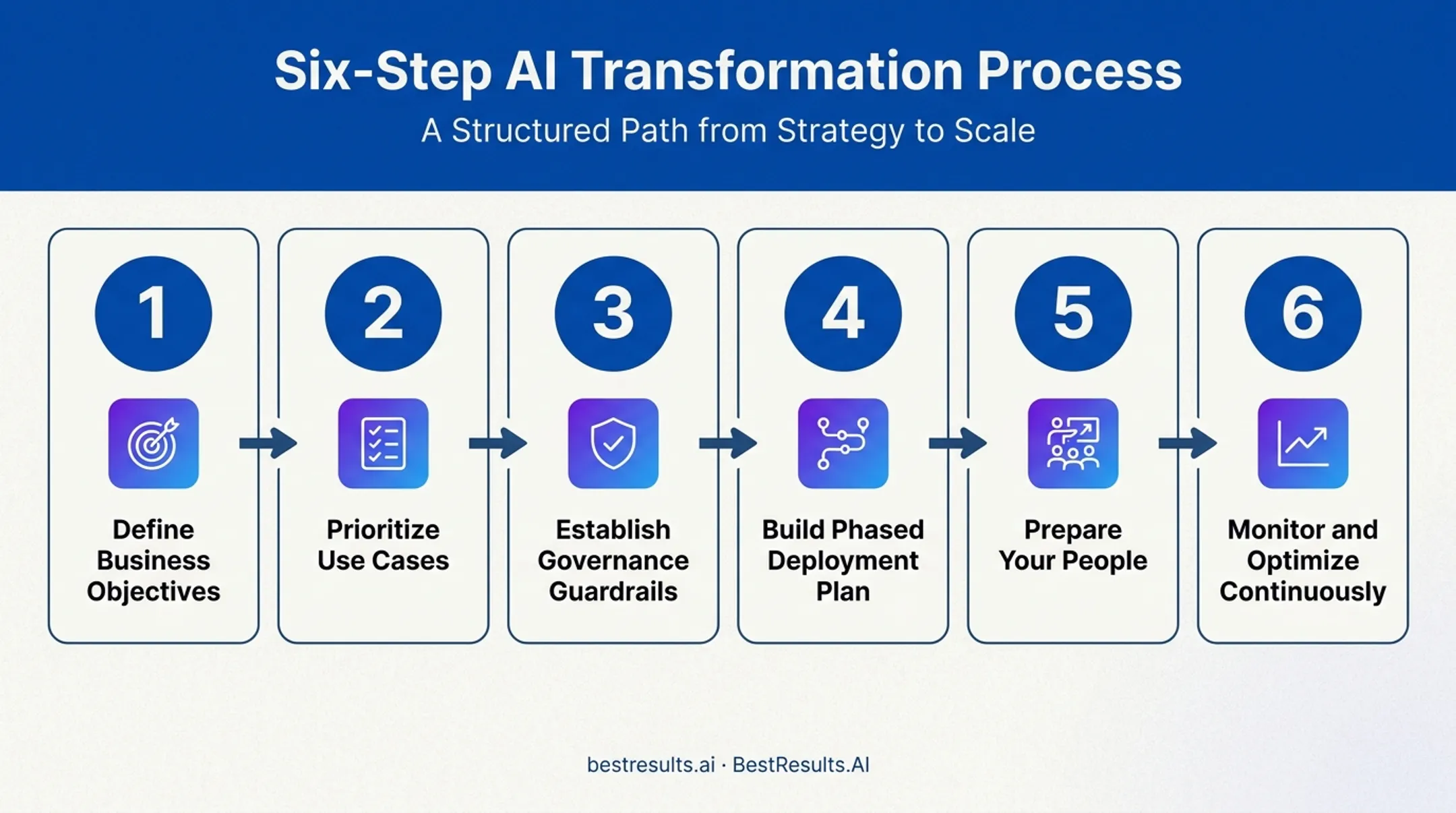 Six-Step AI Transformation Process

A Structured Path from Strategy to Scale

1

Define Business Objectives

2

Prioritize Use Cases

3

Establish Governance Guardrails

4

Build Phased Deployment Plan

5

Prepare Your People

6

Monitor and Optimize Continuously

bestresults.ai · BestResults.AI